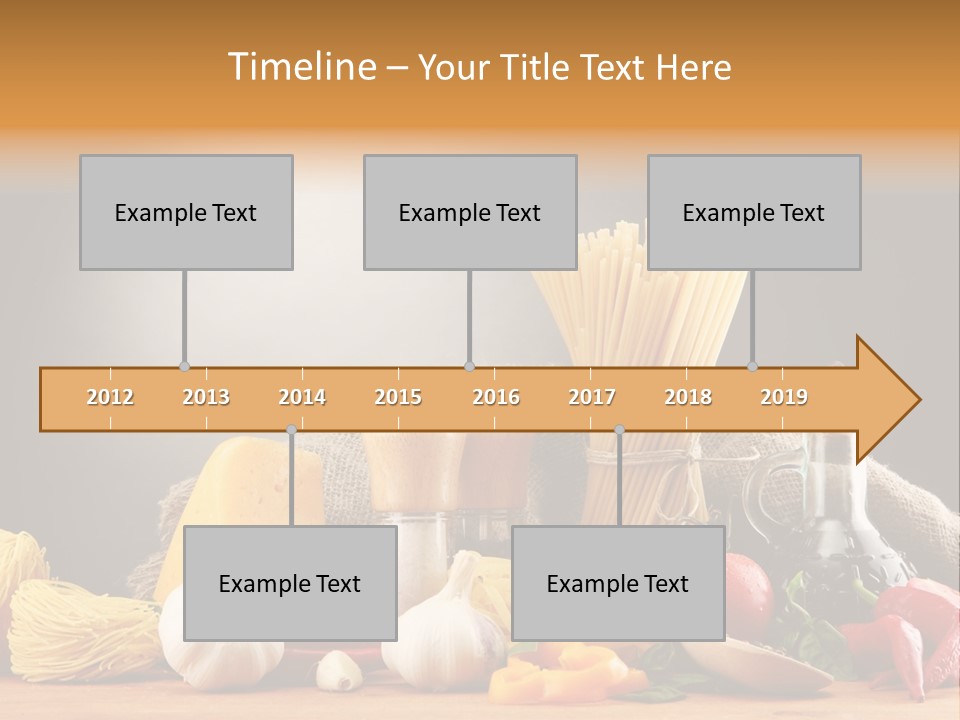 Timeline – Your Title Text Here

Example Text

Example Text

Example Text

2012 2013 2014 2015 2016 2017 2018 2019

Example Text

Example Text